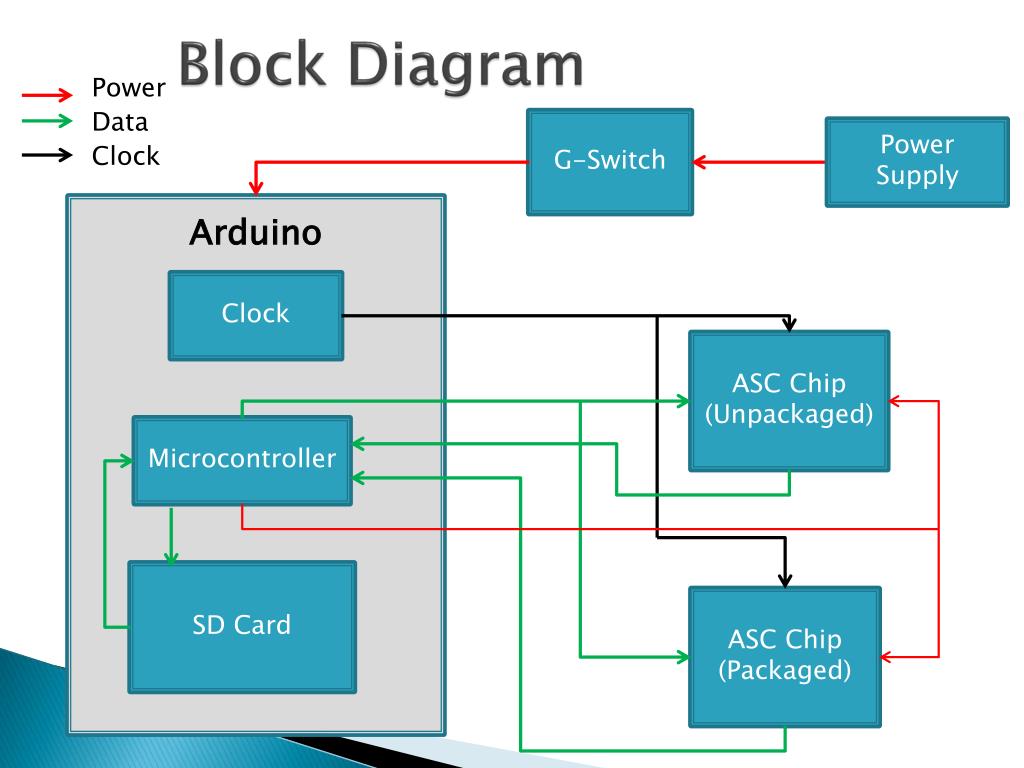 Block Diagram

Power
Data
Clock

G-Switch

Power Supply

Arduino

Clock

Microcontroller

SD Card

ASC Chip (Unpackaged)

ASC Chip (Packaged)